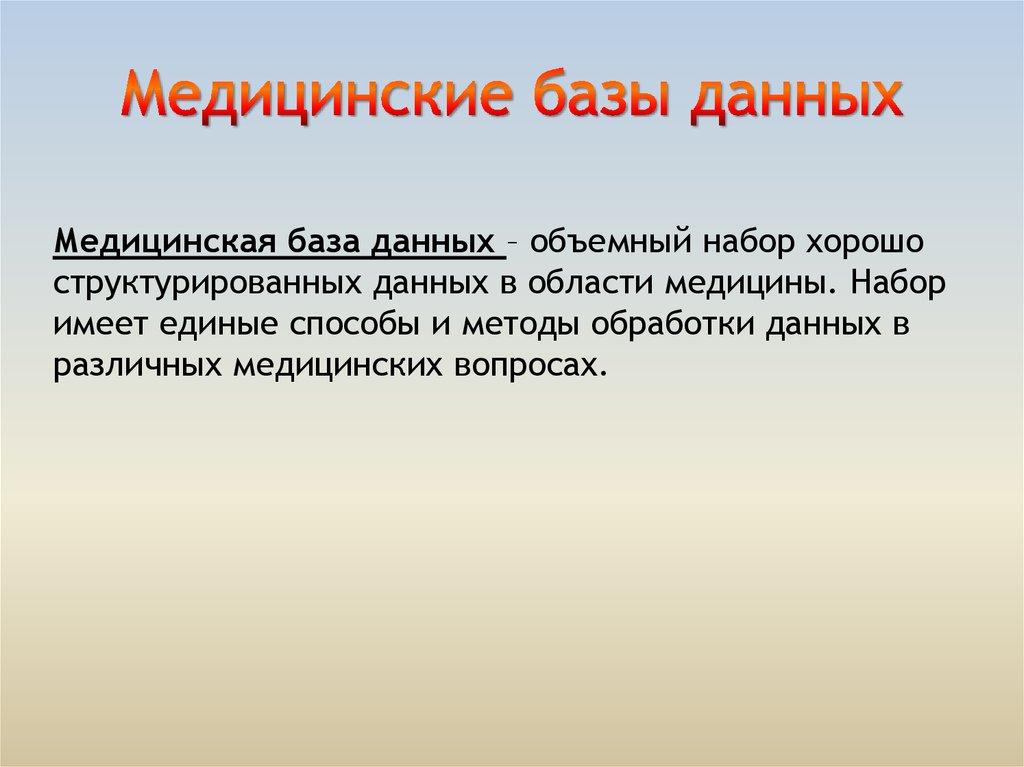 Медицинские базы данных

Медицинская база данных – объемный набор хорошо структурированных данных в области медицины. Набор имеет единые способы и методы обработки данных в различных медицинских вопросах.